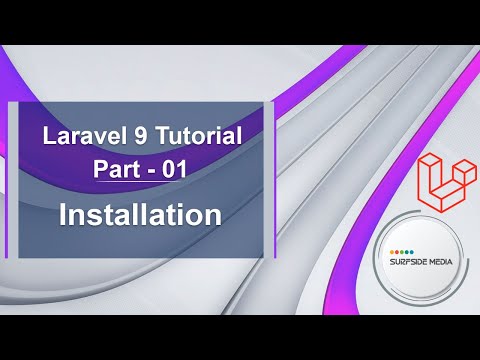 Laravel 9 Tutorial
Part - 01
Installation

SURFSIDE MEDIA